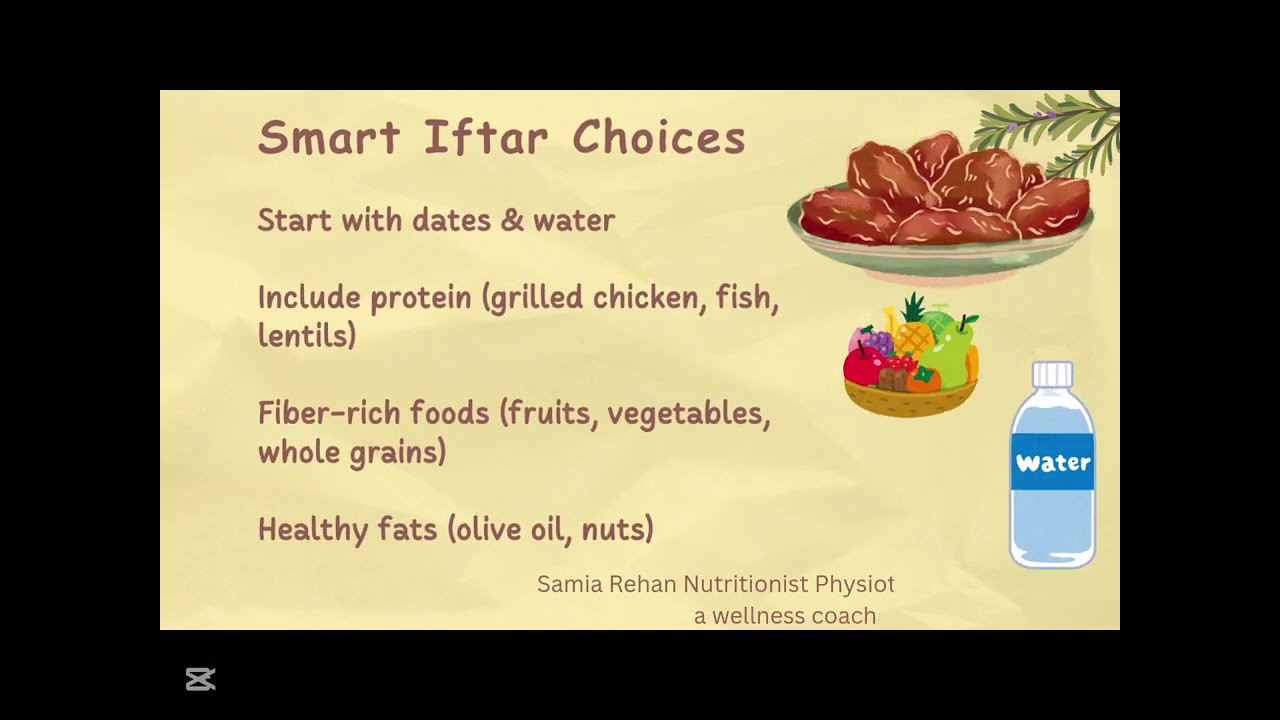 Smart Iftar Choices

Start with dates & water

Include protein (grilled chicken, fish, lentils)

Fiber-rich foods (fruits, vegetables, whole grains)

Healthy fats (olive oil, nuts)

Water

Samia Rehan Nutritionist Physiot
a wellness coach